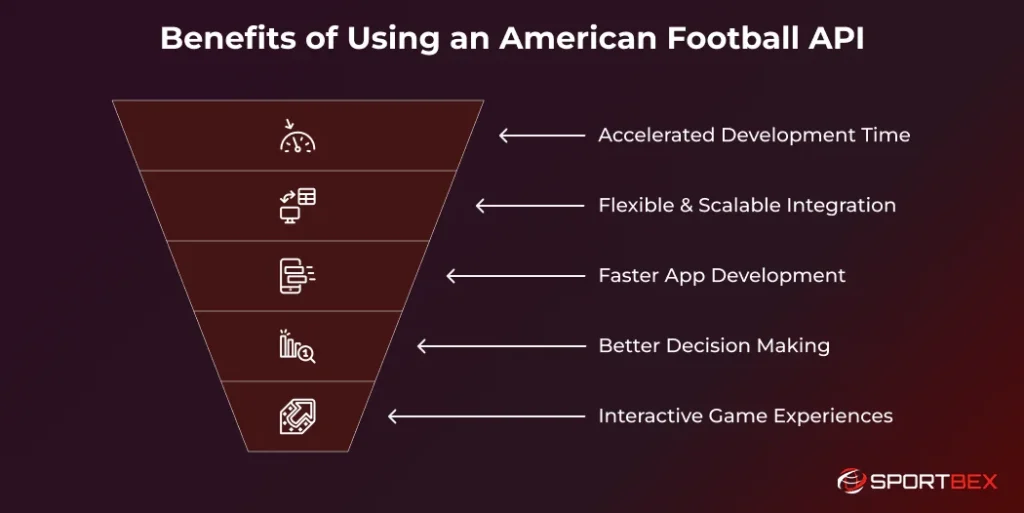 Benefits of Using an American Football API

Accelerated Development Time

Flexible & Scalable Integration

Faster App Development

Better Decision Making

Interactive Game Experiences

SPORTBEX